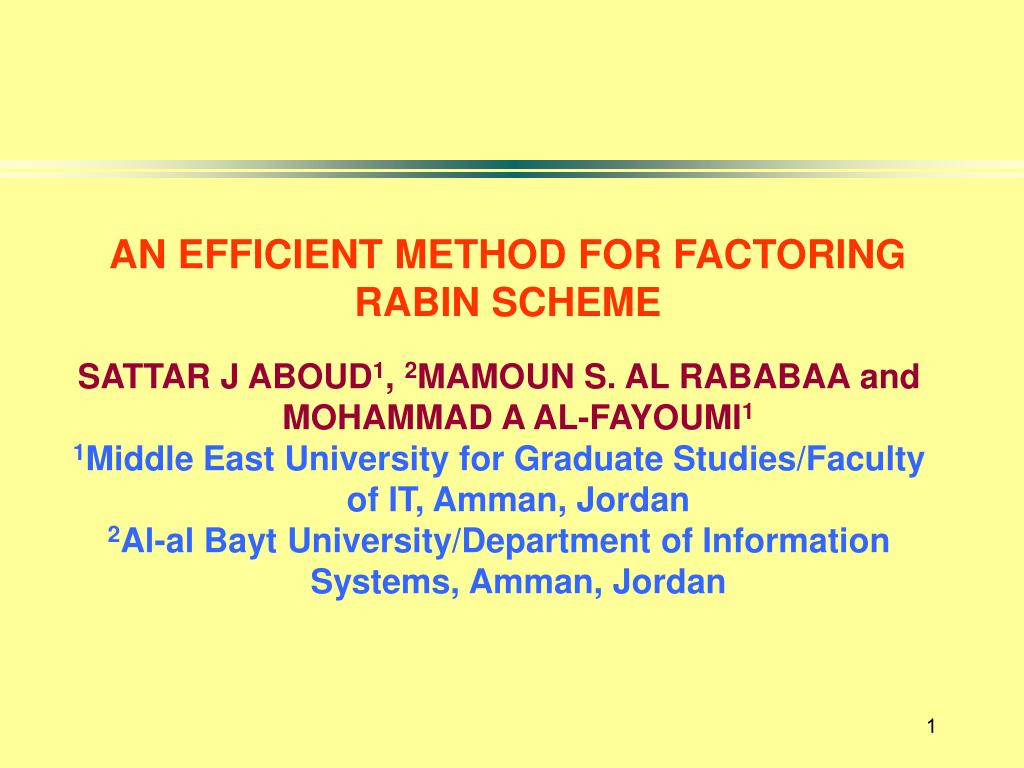 AN EFFICIENT METHOD FOR FACTORING RABIN SCHEME

SATTAR J ABOUD$^1$, $^2$MAMOUN S. AL RABABAA and MOHAMMAD A AL-FAYOUMI$^1$
$^1$Middle East University for Graduate Studies/Faculty of IT, Amman, Jordan
$^2$Al-al Bayt University/Department of Information Systems, Amman, Jordan

1